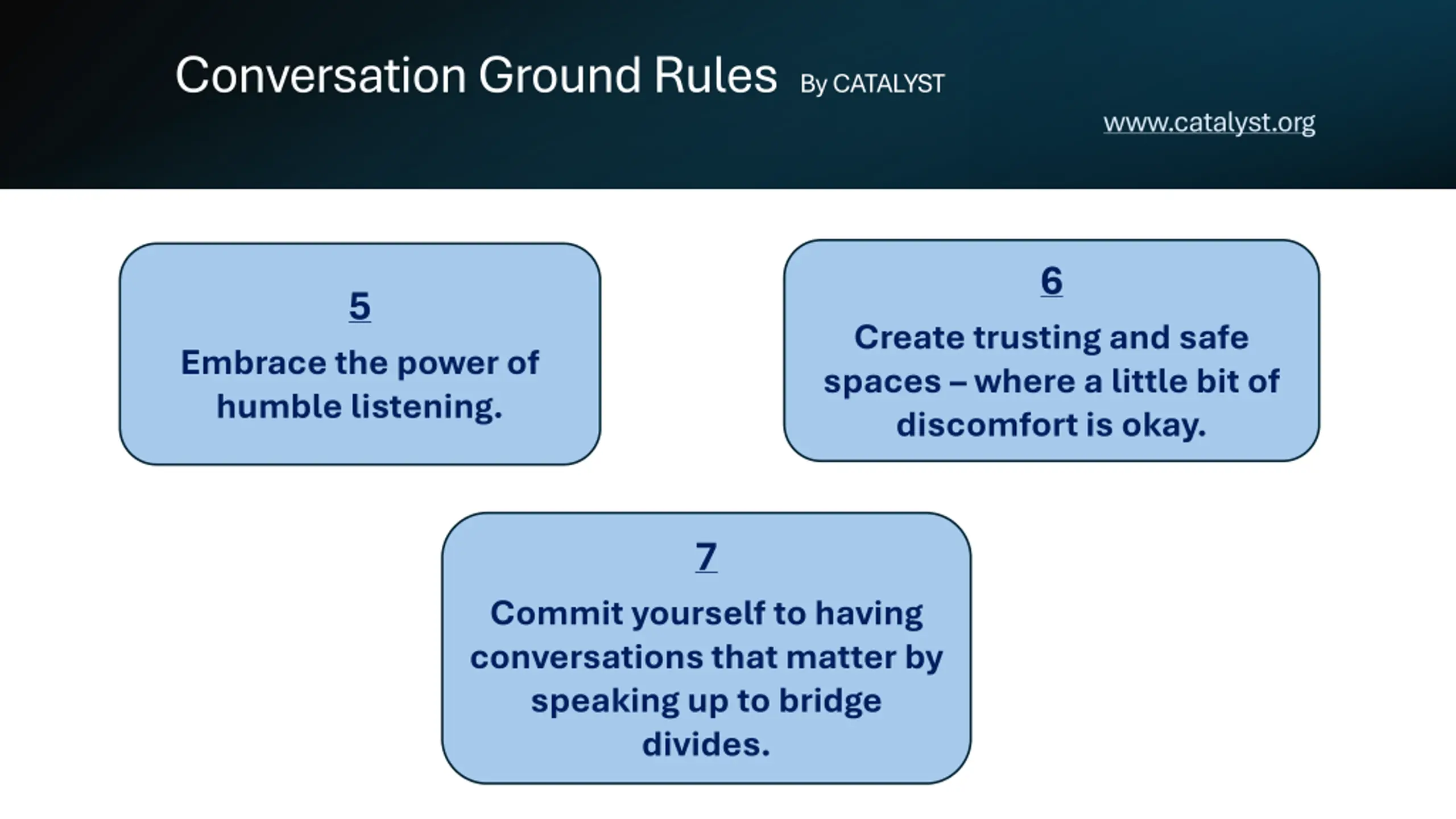 Conversation Ground Rules By CATALYST

www.catalyst.org

5

Embrace the power of humble listening.

6

Create trusting and safe spaces – where a little bit of discomfort is okay.

7

Commit yourself to having conversations that matter by speaking up to bridge divides.